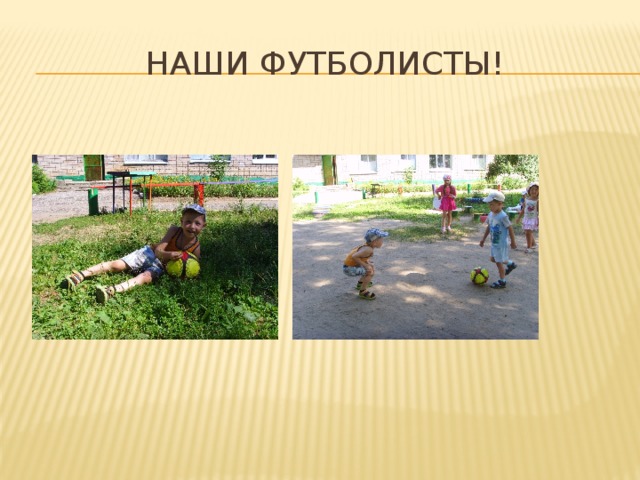 НАШИ ФУТБОЛИСТЫ!